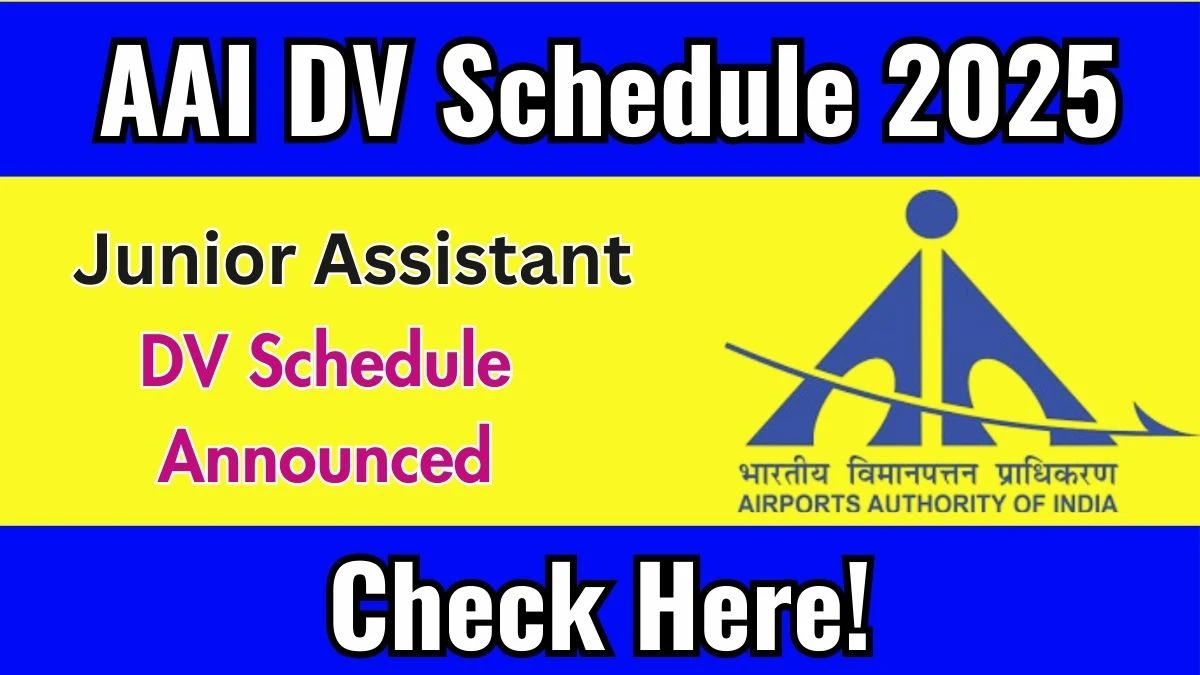 AAI DV Schedule 2025

Junior Assistant
DV Schedule
Announced

भारतीय विमानपत्तन प्राधिकरण
AIRPORTS AUTHORITY OF INDIA

Check Here!